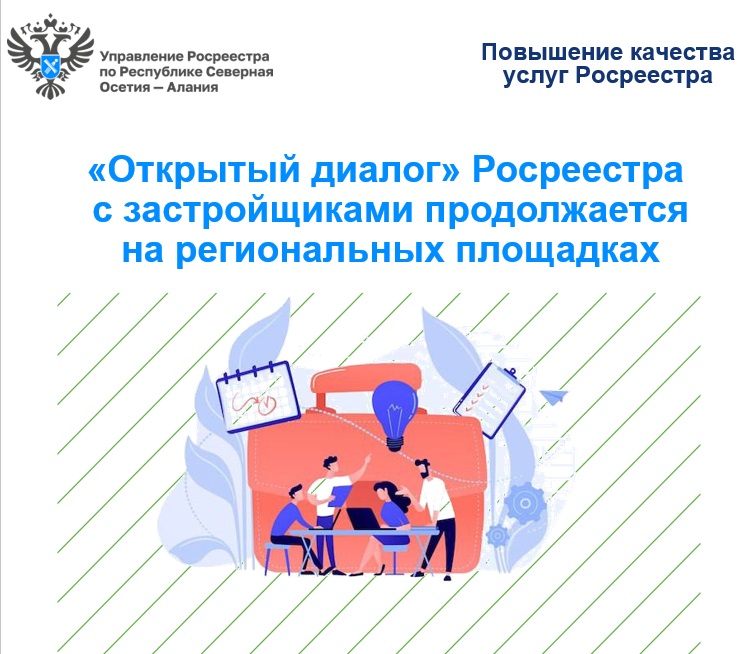 Управление Росреестра по Республике Северная Осетия – Алания

Повышение качества услуг Росреестра

«Открытый диалог» Росреестра с застройщиками продолжается на региональных площадках